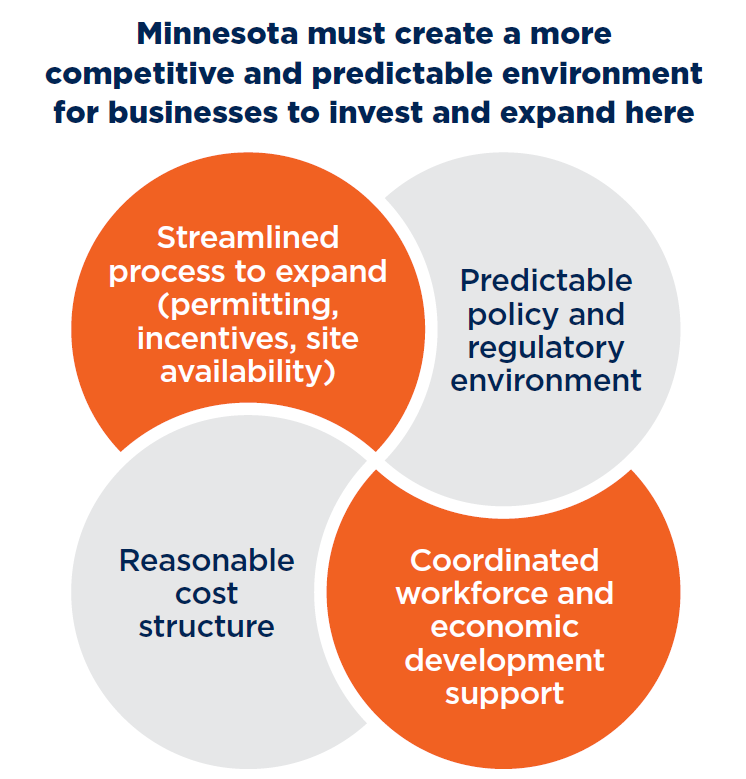 Minnesota must create a more competitive and predictable environment for businesses to invest and expand here

Streamlined process to expand (permitting, incentives, site availability)

Predictable policy and regulatory environment

Reasonable cost structure

Coordinated workforce and economic development support